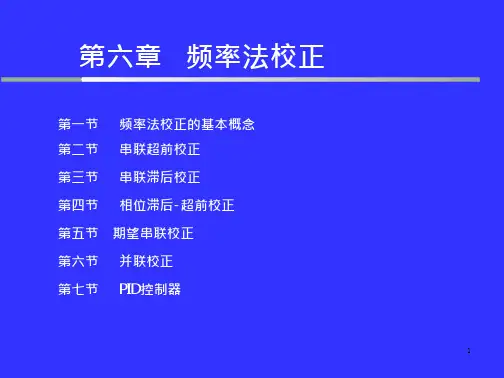 第六章　频率法校正

第一节　频率法校正的基本概念

第二节　串联超前校正

第三节　串联滞后校正

第四节　相位滞后-超前校正

第五节　期望串联校正

第六节　并联校正

第七节　PID控制器

1